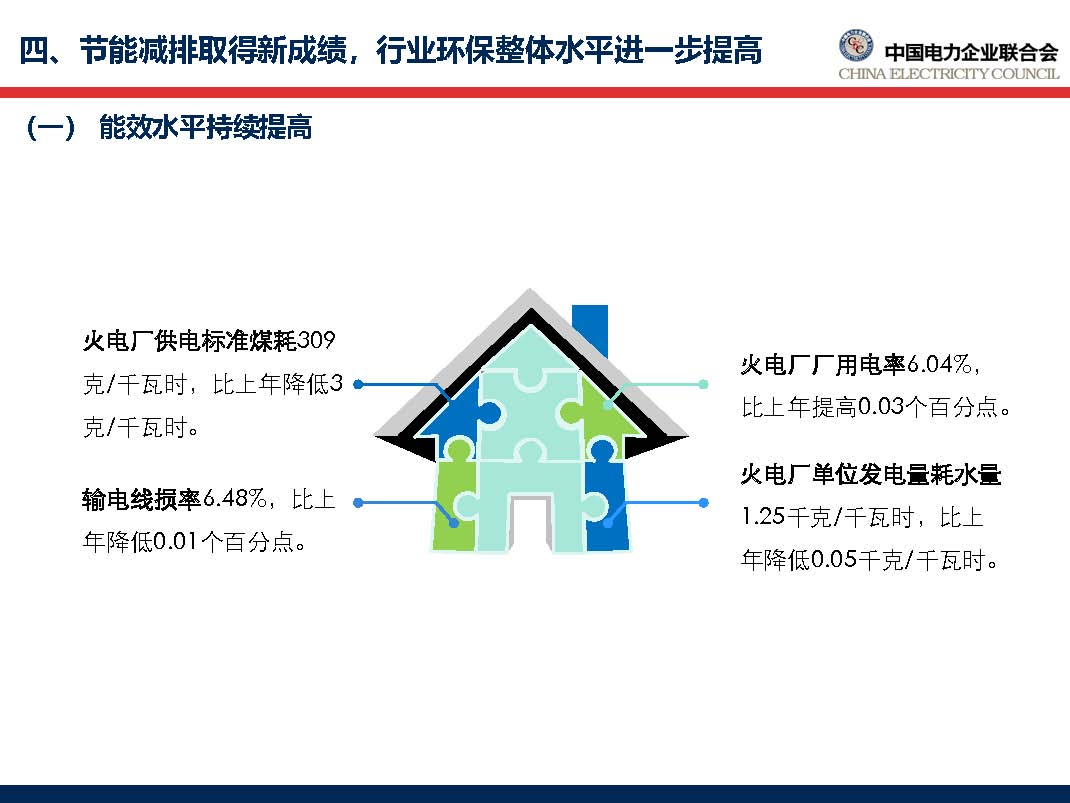 四、节能减排取得新成绩，行业环保整体水平进一步提高

中国电力企业联合会
CHINA ELECTRICITY COUNCIL

（一） 能效水平持续提高

火电厂供电标准煤耗309克/千瓦时，比上年降低3克/千瓦时。

输电线损率6.48%，比上年降低0.01个百分点。

火电厂厂用电率6.04%，比上年提高0.03个百分点。

火电厂单位发电量耗水量1.25千克/千瓦时，比上年降低0.05千克/千瓦时。